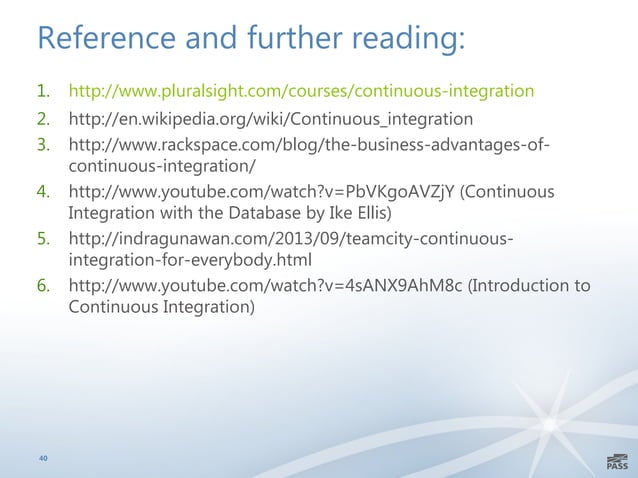 Reference and further reading:

1. http://www.pluralsight.com/courses/continuous-integration
2. http://en.wikipedia.org/wiki/Continuous_integration
3. http://www.rackspace.com/blog/the-business-advantages-of-continuous-integration/
4. http://www.youtube.com/watch?v=PbVKgoAVZjY (Continuous Integration with the Database by Ike Ellis)
5. http://indragunawan.com/2013/09/teamcity-continuous-integration-for-everybody.html
6. http://www.youtube.com/watch?v=4sANX9AhM8c (Introduction to Continuous Integration)

40

PASS